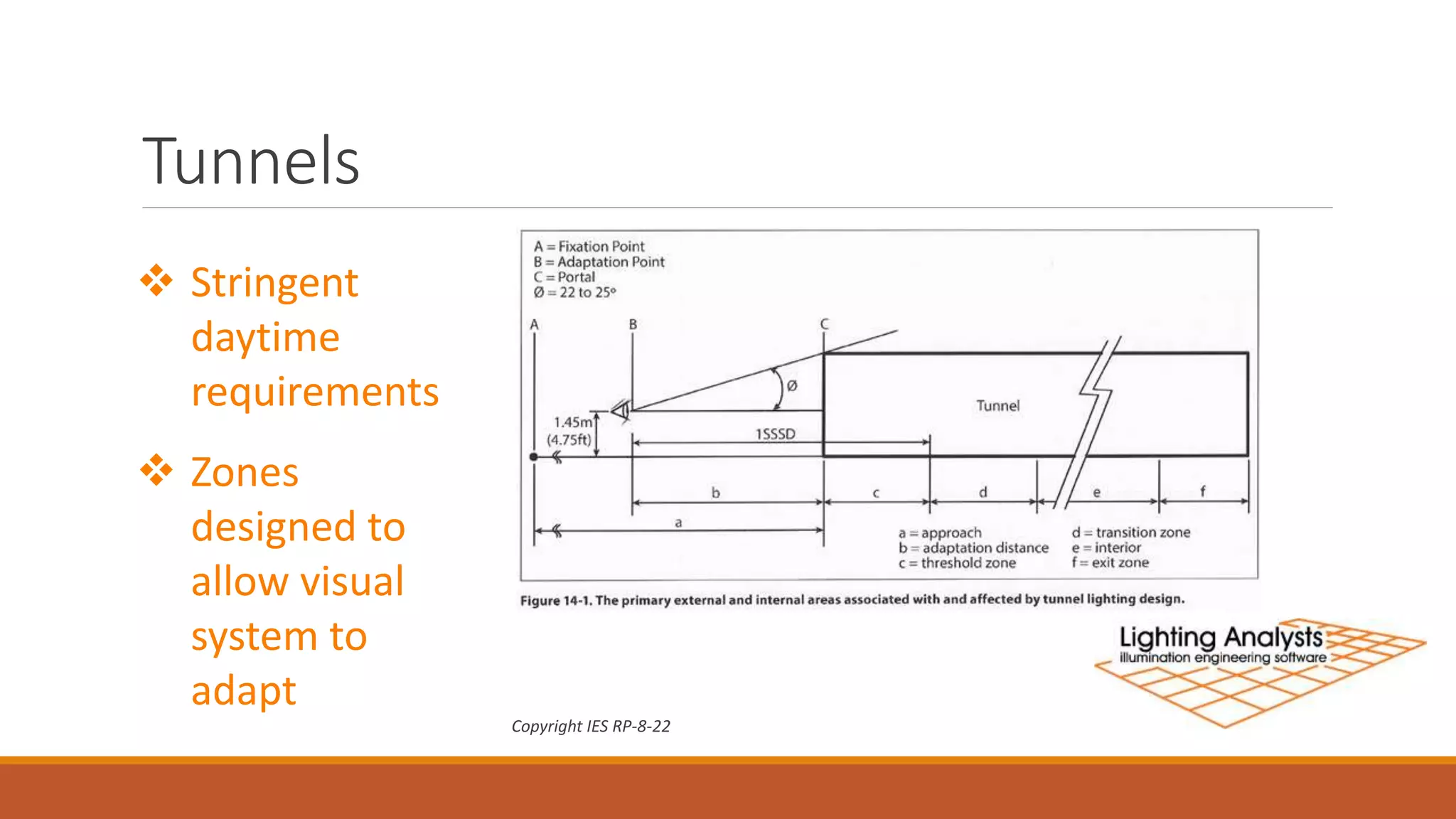 Tunnels

❖ Stringent daytime requirements

❖ Zones designed to allow visual system to adapt

A = Fixation Point
B = Adaptation Point
C = Portal
Ø = 22 to 25°

A
B
C
Ø
Tunnel
1.45m
(4.75ft)
1SSSD
b
c
d
e
f
a

a = approach
b = adaptation distance
c = threshold zone
d = transition zone
e = interior
f = exit zone

Figure 14-1. The primary external and internal areas associated with and affected by tunnel lighting design.

Lighting Analysts
illumination engineering software

Copyright IES RP-8-22